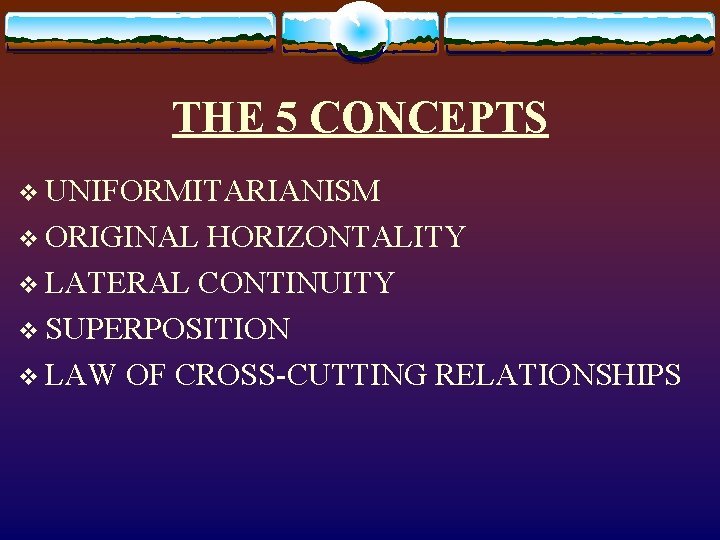 THE 5 CONCEPTS

❖ UNIFORMITARIANISM
❖ ORIGINAL HORIZONTALITY
❖ LATERAL CONTINUITY
❖ SUPERPOSITION
❖ LAW OF CROSS-CUTTING RELATIONSHIPS